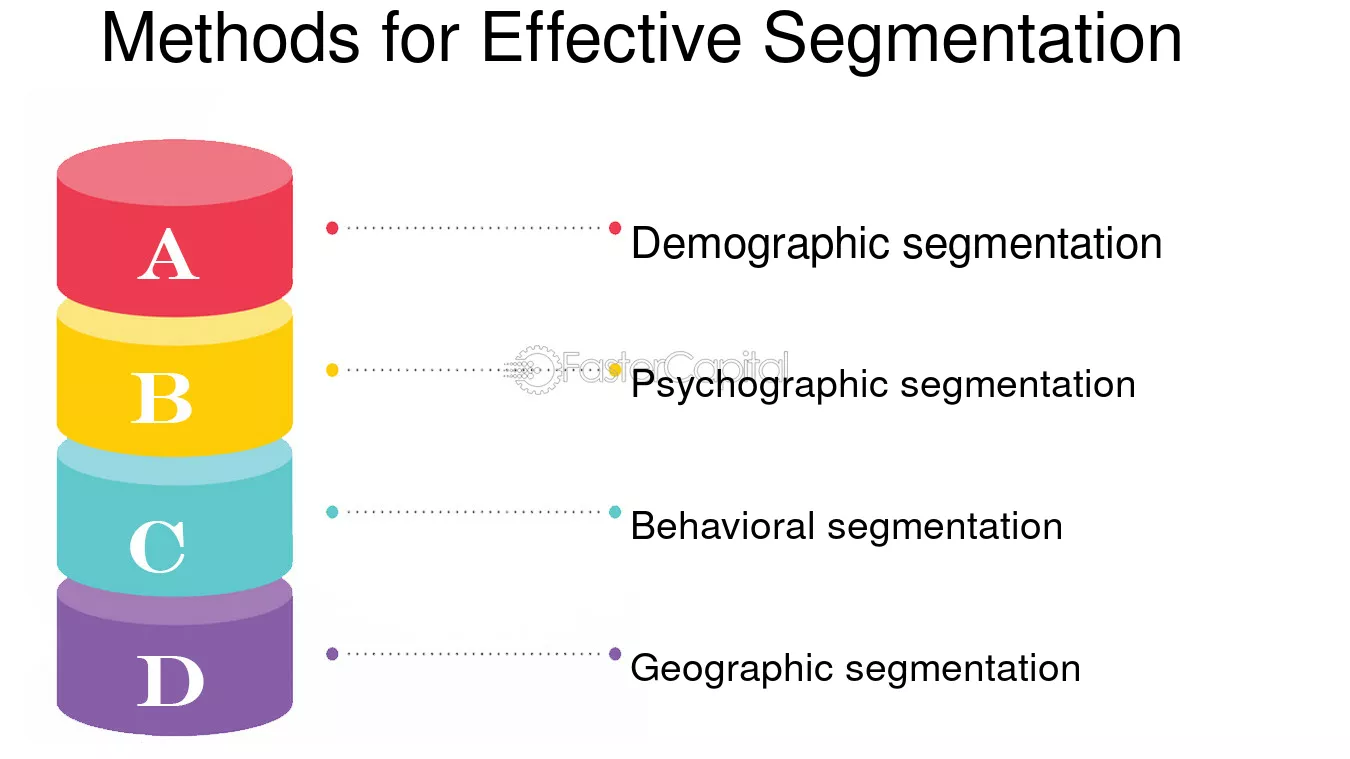 Methods for Effective Segmentation

A

Demographic segmentation

B

FasterCapital

Psychographic segmentation

C

Behavioral segmentation

D

Geographic segmentation